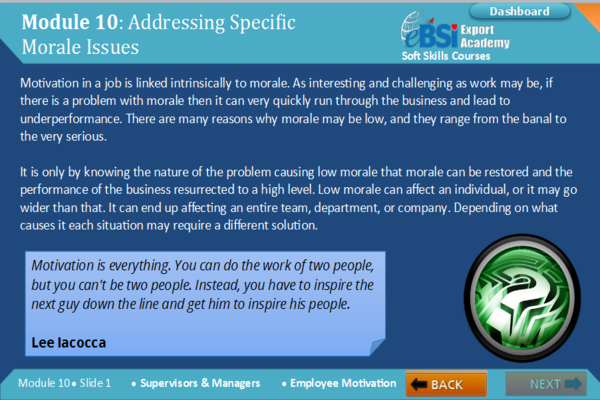 Module 10: Addressing Specific Morale Issues

Dashboard

eBSI Export Academy
Soft Skills Courses

Motivation in a job is linked intrinsically to morale. As interesting and challenging as work may be, if there is a problem with morale then it can very quickly run through the business and lead to underperformance. There are many reasons why morale may be low, and they range from the banal to the very serious.

It is only by knowing the nature of the problem causing low morale that morale can be restored and the performance of the business resurrected to a high level. Low morale can affect an individual, or it may go wider than that. It can end up affecting an entire team, department, or company. Depending on what causes it each situation may require a different solution.

Motivation is everything. You can do the work of two people, but you can't be two people. Instead, you have to inspire the next guy down the line and get him to inspire his people.

Lee Iacocca

Module 10 • Slide 1 • Supervisors & Managers • Employee Motivation

BACK

NEXT